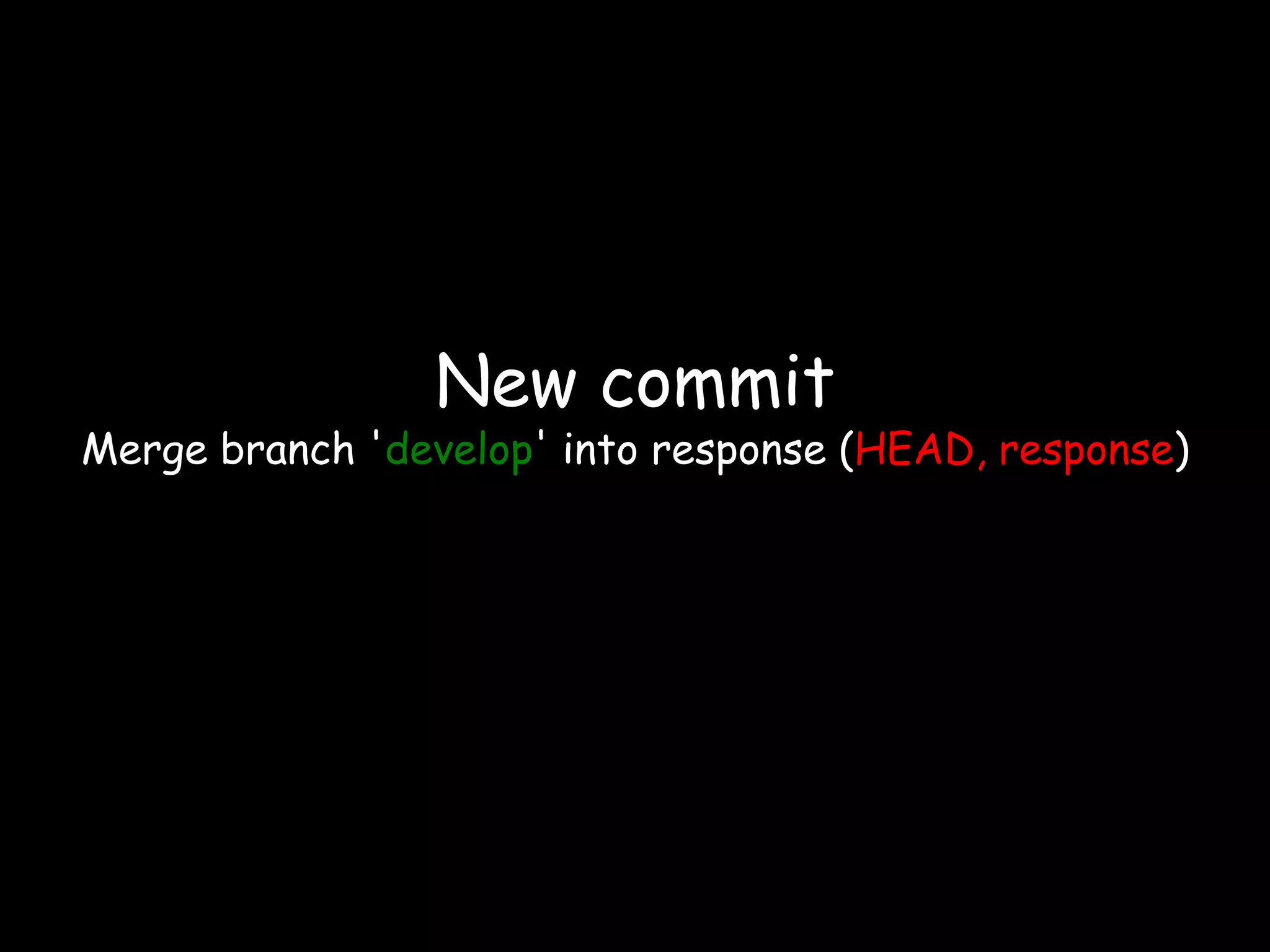 New commit
Merge branch 'develop' into response (HEAD, response)